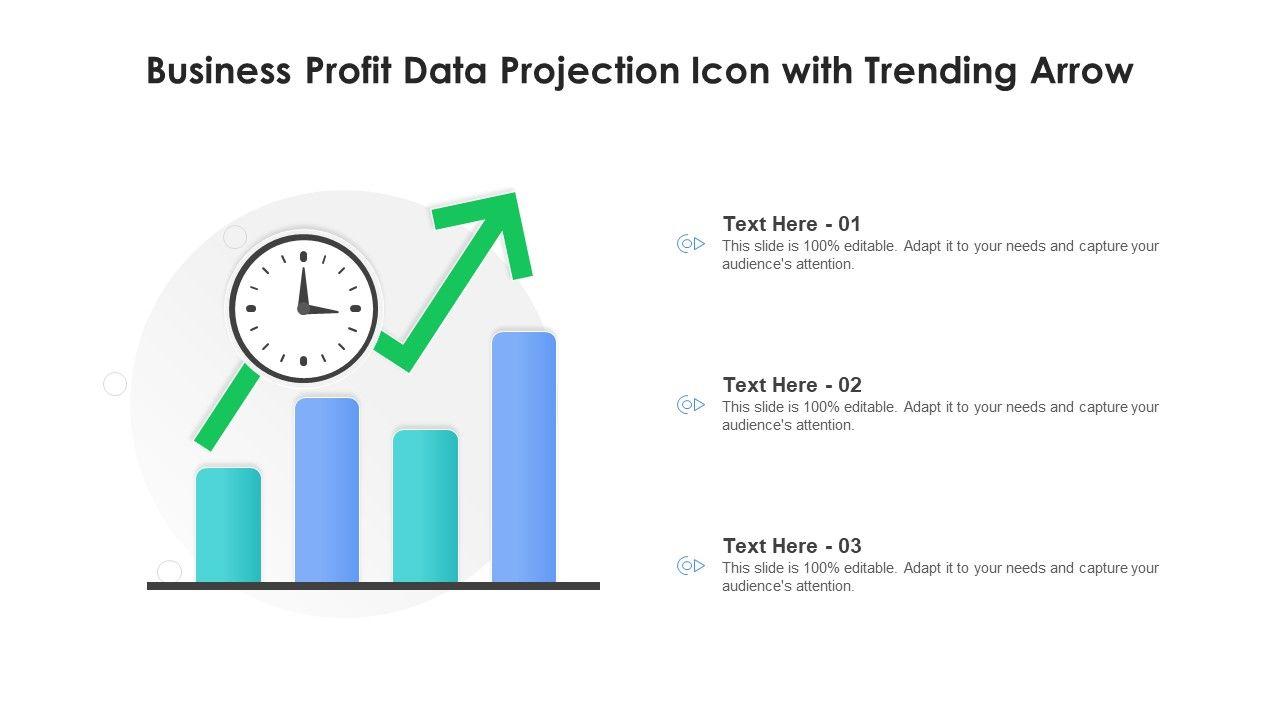 Business Profit Data Projection Icon with Trending Arrow

Text Here - 01
This slide is 100% editable. Adapt it to your needs and capture your audience's attention.

Text Here - 02
This slide is 100% editable. Adapt it to your needs and capture your audience's attention.

Text Here - 03
This slide is 100% editable. Adapt it to your needs and capture your audience's attention.